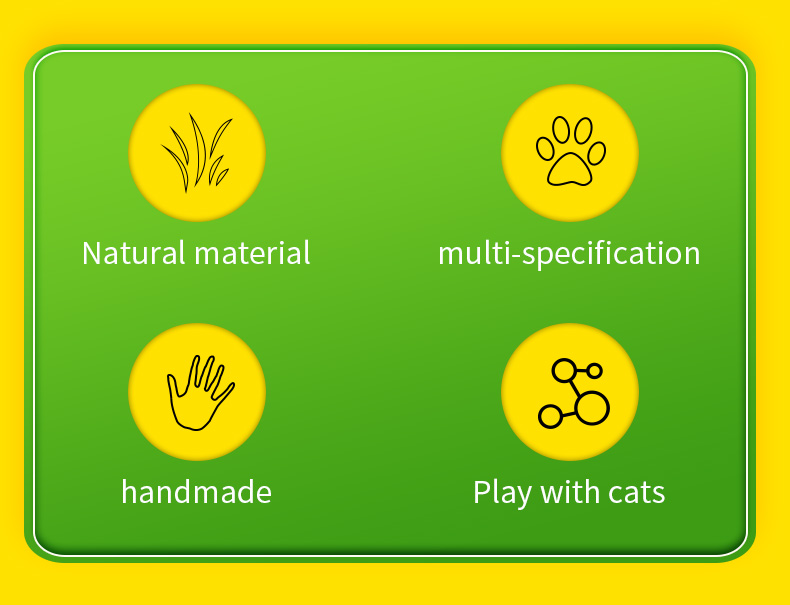 Natural material

multi-specification

handmade

Play with cats